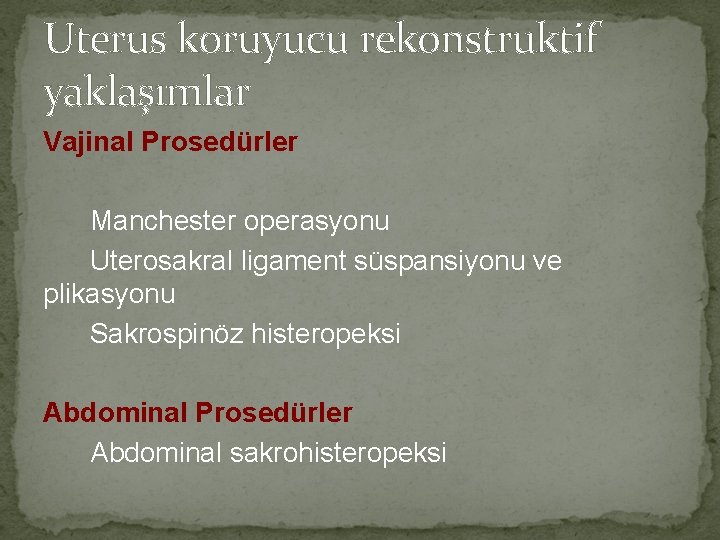 Uterus koruyucu rekonstruktif yaklaşımlar

Vajinal Prosedürler

Manchester operasyonu

Uterosakral ligament süspansiyonu ve plikasyonu

Sakrospinöz histeropeksi

Abdominal Prosedürler

Abdominal sakrohisteropeksi